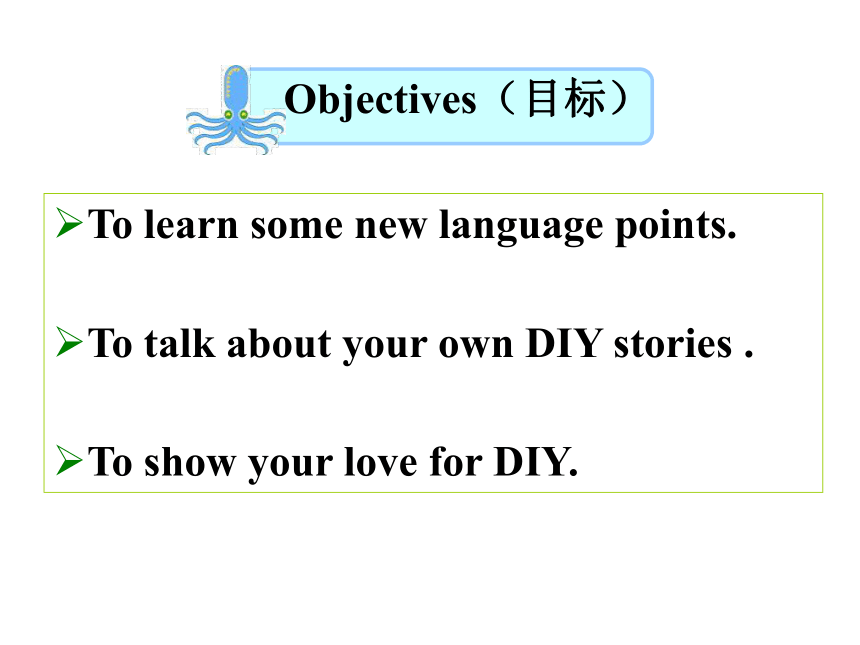 Objectives（目标）

➢To learn some new language points.

➢To talk about your own DIY stories .

➢To show your love for DIY.